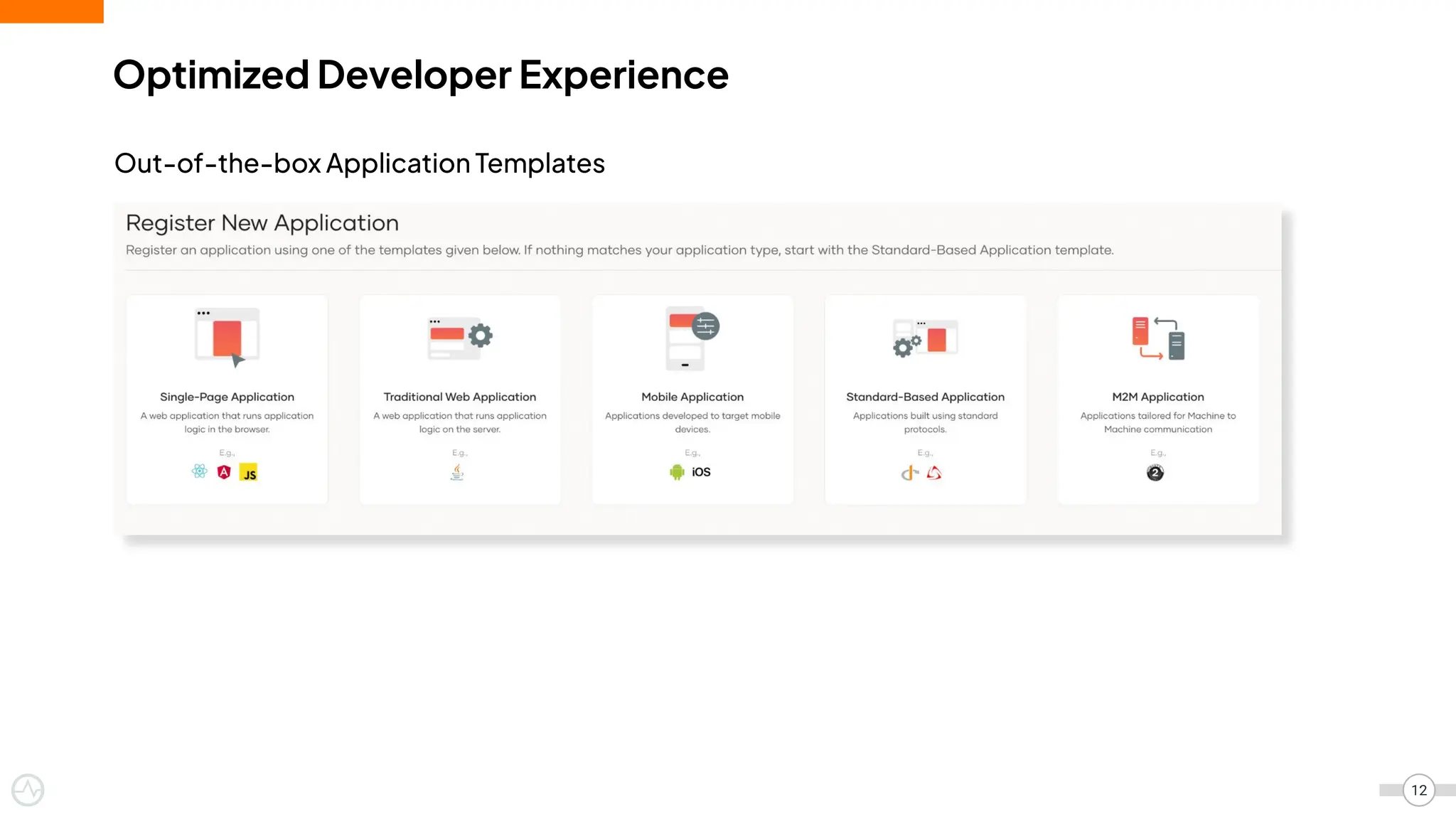 Optimized Developer Experience

Out-of-the-box Application Templates

Register New Application

Register an application using one of the templates given below. If nothing matches your application type, start with the Standard-Based Application template.

Single-Page Application
A web application that runs application logic in the browser.
E.g.,
JS

Traditional Web Application
A web application that runs application logic on the server.
E.g.,

Mobile Application
Applications developed to target mobile devices.
E.g.,
iOS

Standard-Based Application
Applications built using standard protocols.
E.g.,

M2M Application
Applications tailored for Machine to Machine communication
E.g.,

12